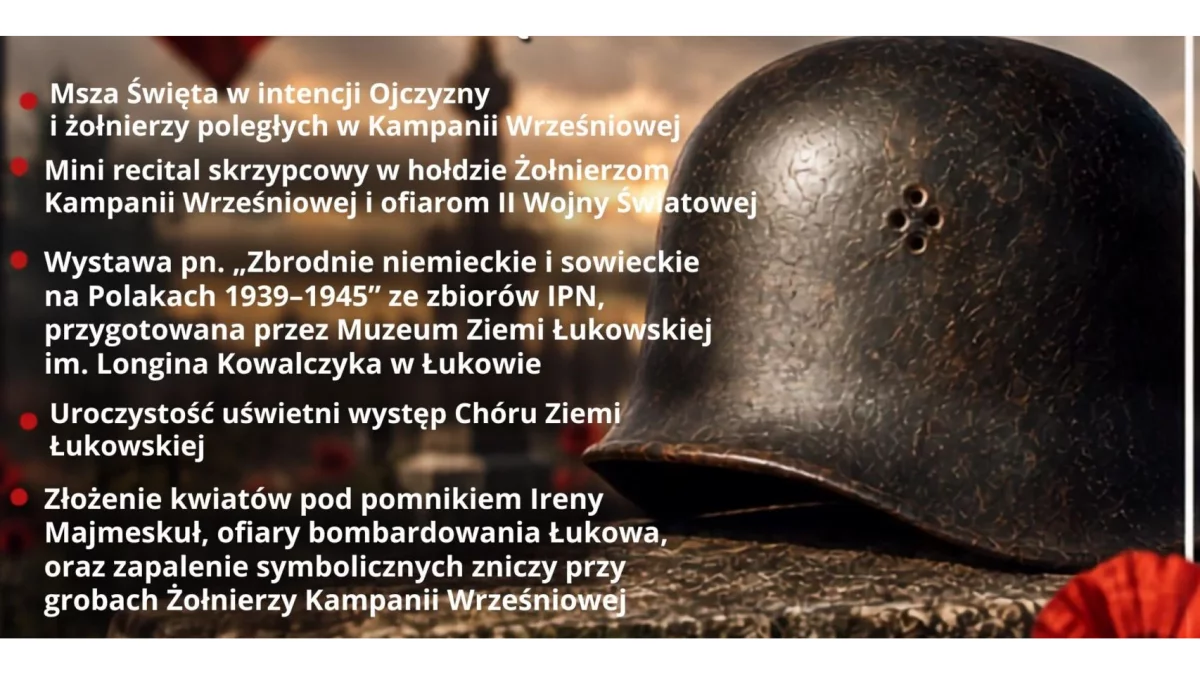 Msza Święta w intencji Ojczyzny i żołnierzy poległych w Kampanii Wrześniowej

Mini recital skrzypcowy w hołdzie Żołnierzom Kampanii Wrześniowej i ofiarom II Wojny Światowej

Wystawa pn. „Zbrodnie niemieckie i sowieckie na Polakach 1939–1945” ze zbiorów IPN, przygotowana przez Muzeum Ziemi Łukowskiej im. Longina Kowalczyka w Łukowie

Uroczystość uświetni występ Chóru Ziemi Łukowskiej

Złożenie kwiatów pod pomnikiem Ireny Majmeskuł, ofiary bombardowania Łukowa, oraz zapalenie symbolicznych zniczy przy grobach Żołnierzy Kampanii Wrześniowej